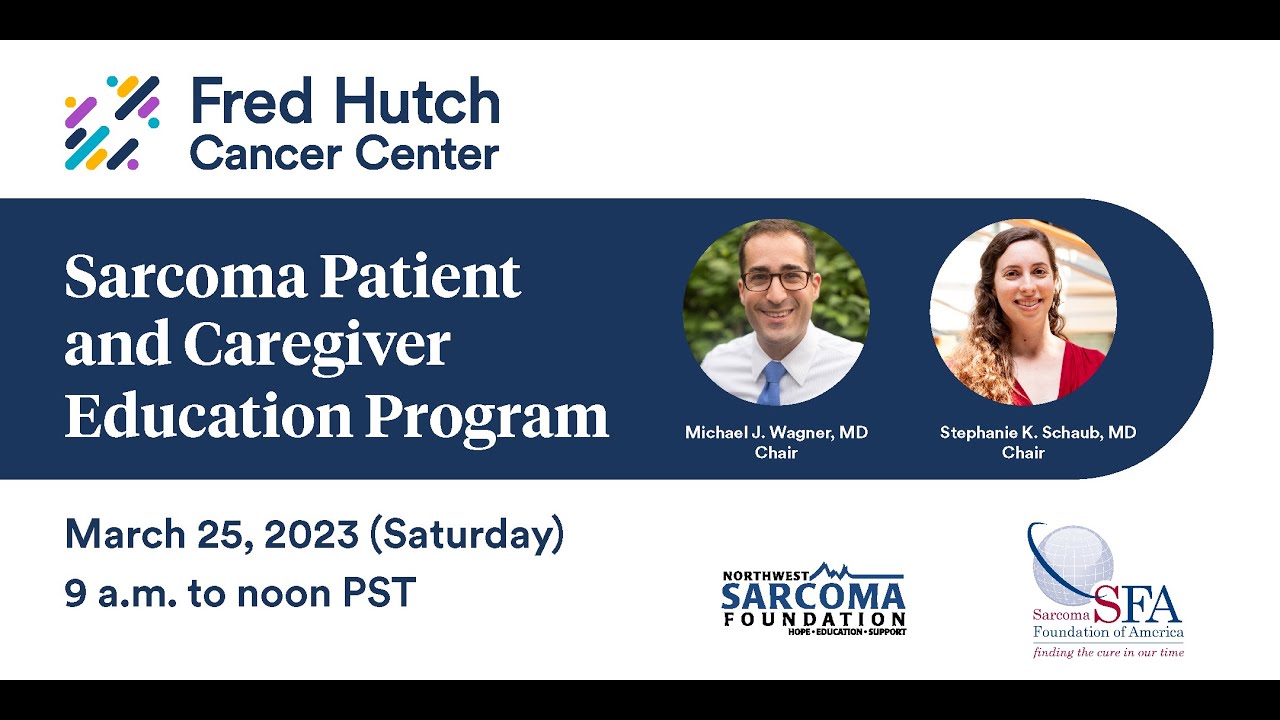 Fred Hutch
Cancer Center

Sarcoma Patient and Caregiver Education Program

Michael J. Wagner, MD
Chair

Stephanie K. Schaub, MD
Chair

March 25, 2023 (Saturday)
9 a.m. to noon PST

NORTHWEST
SARCOMA
FOUNDATION
HOPE • EDUCATION • SUPPORT

SFA
Sarcoma Foundation of America
finding the cure in our time